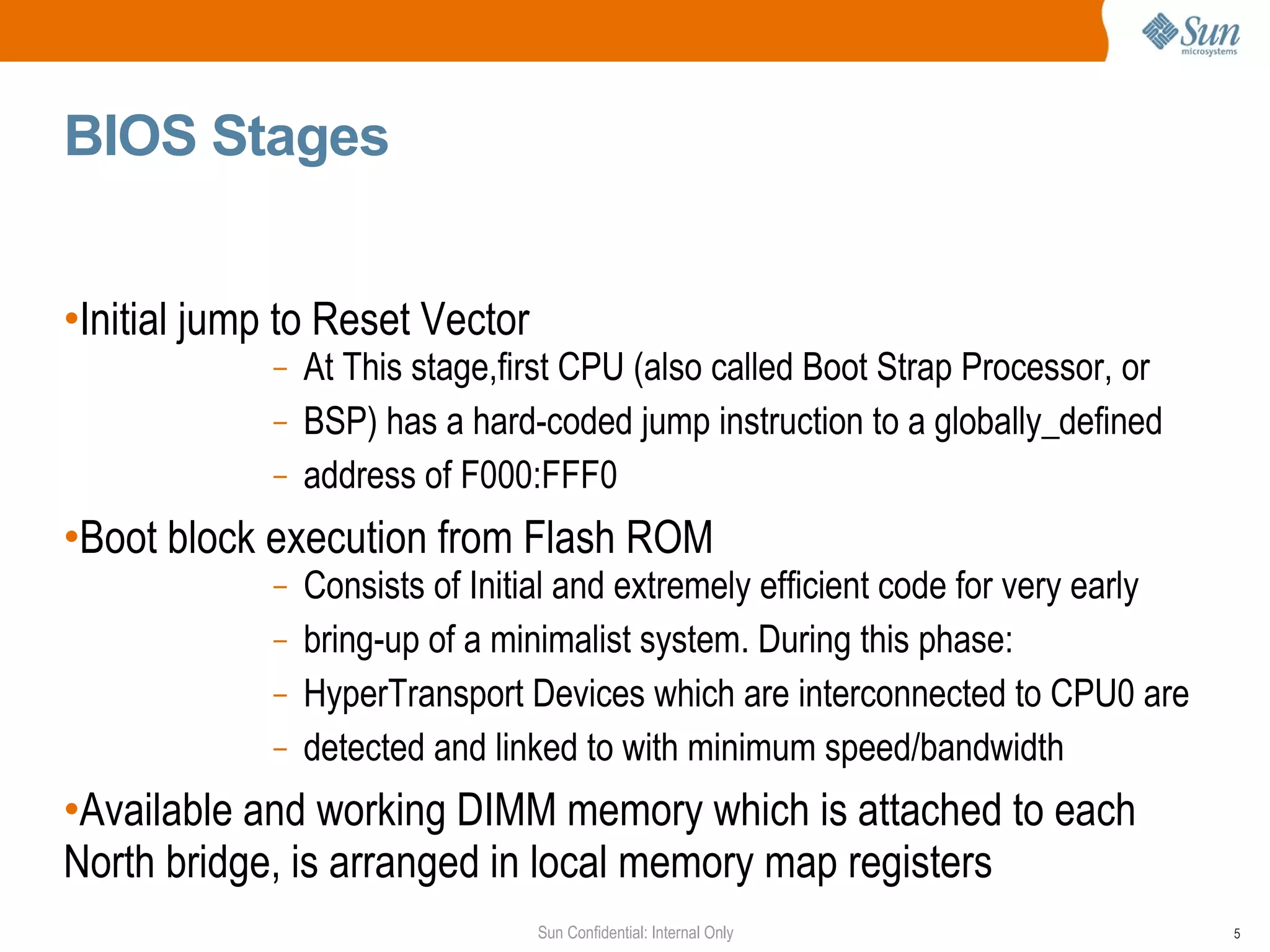 Sun microsystems

BIOS Stages

•Initial jump to Reset Vector

– At This stage,first CPU (also called Boot Strap Processor, or
– BSP) has a hard-coded jump instruction to a globally_defined
– address of F000:FFF0

•Boot block execution from Flash ROM

– Consists of Initial and extremely efficient code for very early
– bring-up of a minimalist system. During this phase:
– HyperTransport Devices which are interconnected to CPU0 are
– detected and linked to with minimum speed/bandwidth

•Available and working DIMM memory which is attached to each North bridge, is arranged in local memory map registers

Sun Confidential: Internal Only

5